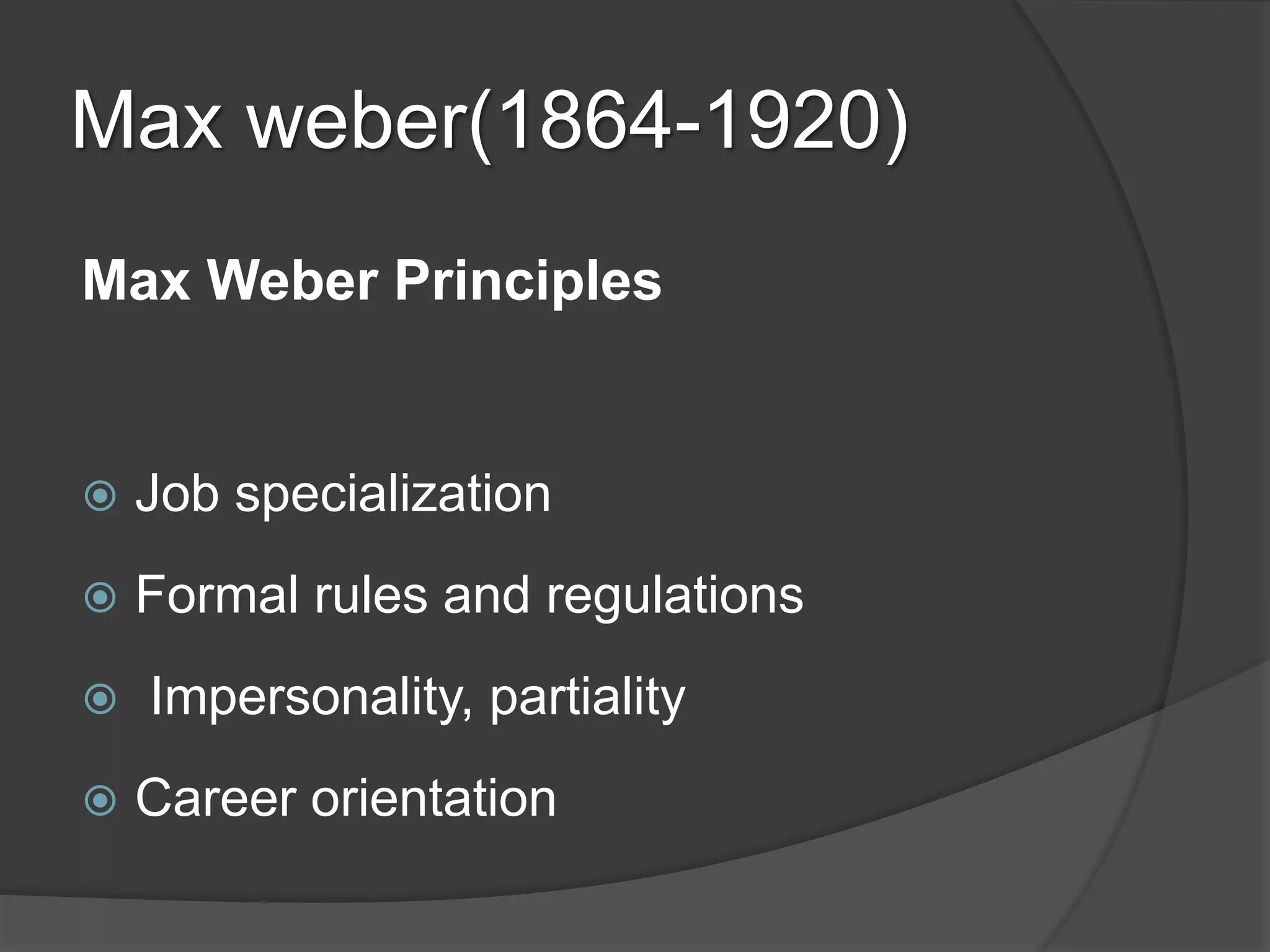 Max weber(1864-1920)

Max Weber Principles

Job specialization

Formal rules and regulations

Impersonality, partiality

Career orientation